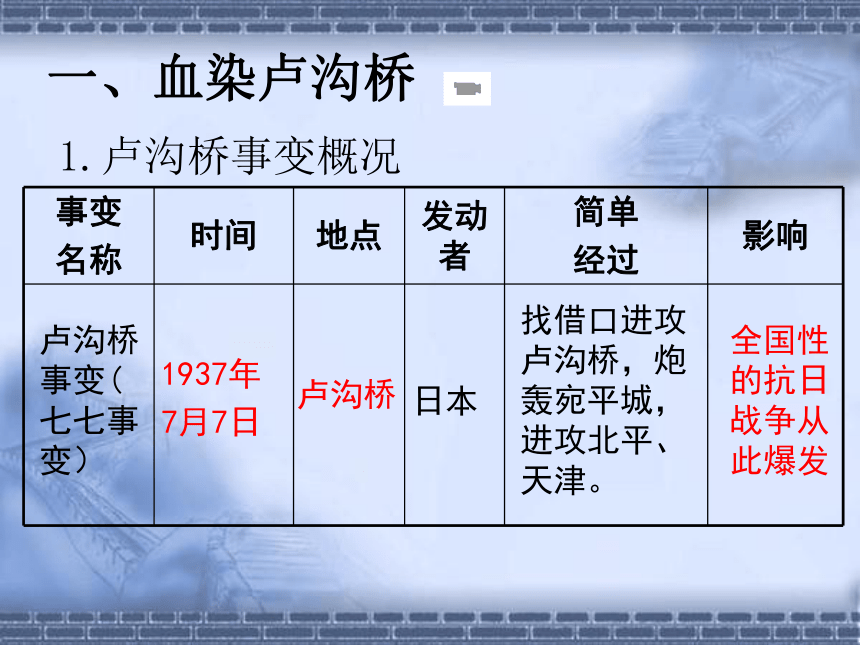 一、血染卢沟桥

1. 卢沟桥事变概况

| 事变名称 | 时间 | 地点 | 发动者 | 简单经过 | 影响 |
|---|---|---|---|---|---|
| 卢沟桥事变（七七事变） | 1937年7月7日 | 卢沟桥 | 日本 | 找借口进攻卢沟桥，炮轰宛平城，进攻北平、天津。 | 全国性的抗日战争从此爆发 |